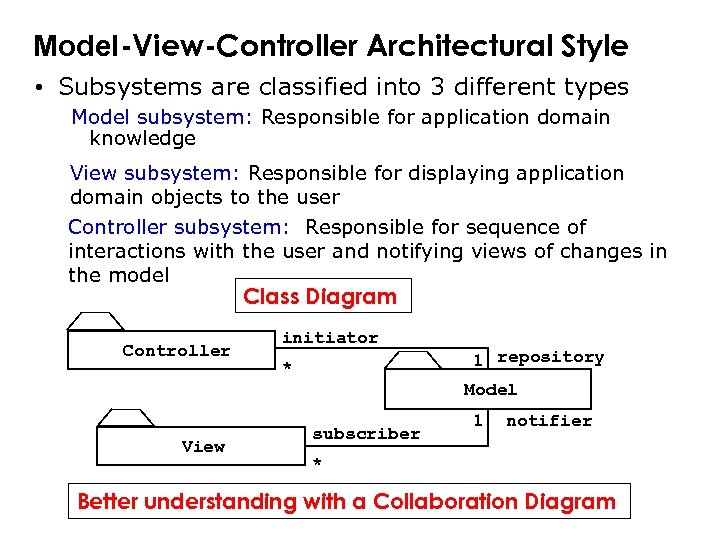 Model-View-Controller Architectural Style

• Subsystems are classified into 3 different types

Model subsystem: Responsible for application domain knowledge

View subsystem: Responsible for displaying application domain objects to the user

Controller subsystem: Responsible for sequence of interactions with the user and notifying views of changes in the model

Class Diagram

Controller

initiator

*

1

repository

Model

1

notifier

View

subscriber

*

Better understanding with a Collaboration Diagram